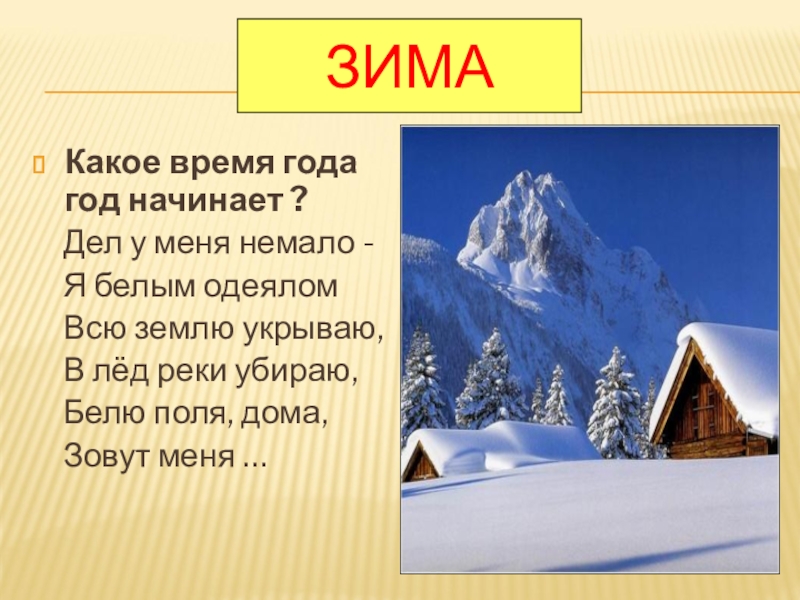 ЗИМА

Какое время года год начинает ?

Дел у меня немало -
Я белым одеялом
Всю землю укрываю,
В лёд реки убираю,
Белю поля, дома,
Зовут меня ...